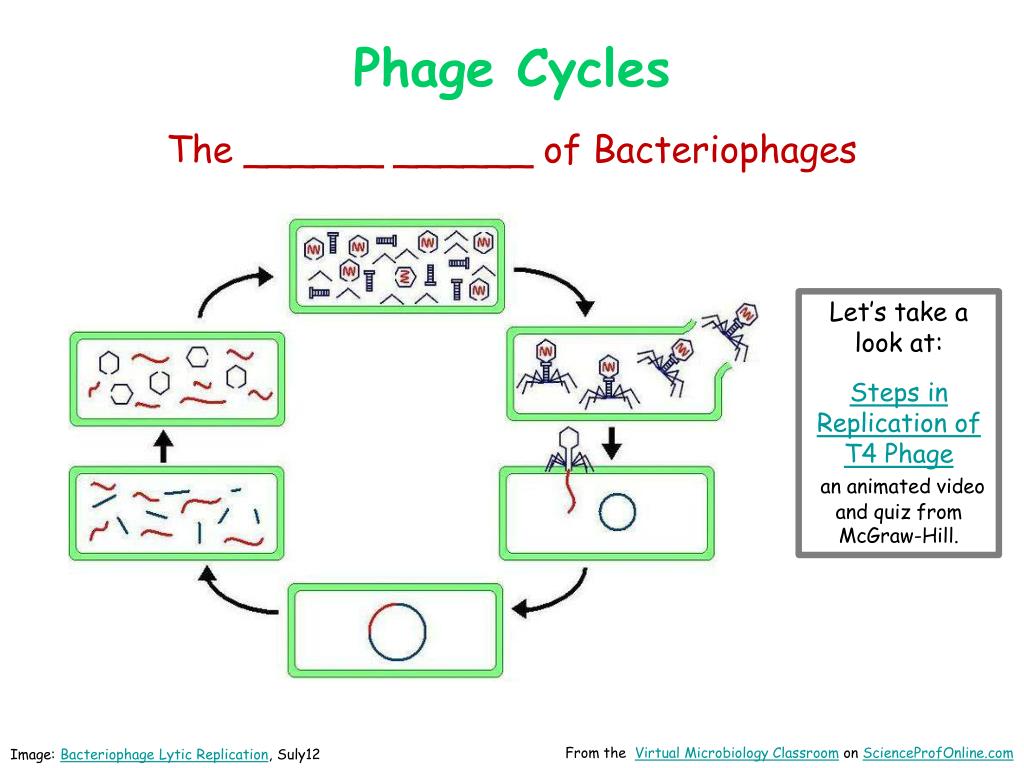 Phage Cycles

The ______ ______ of Bacteriophages

Let's take a look at:

Steps in Replication of T4 Phage

an animated video and quiz from McGraw-Hill.

Image: Bacteriophage Lytic Replication, Suly12

From the Virtual Microbiology Classroom on ScienceProfOnline.com